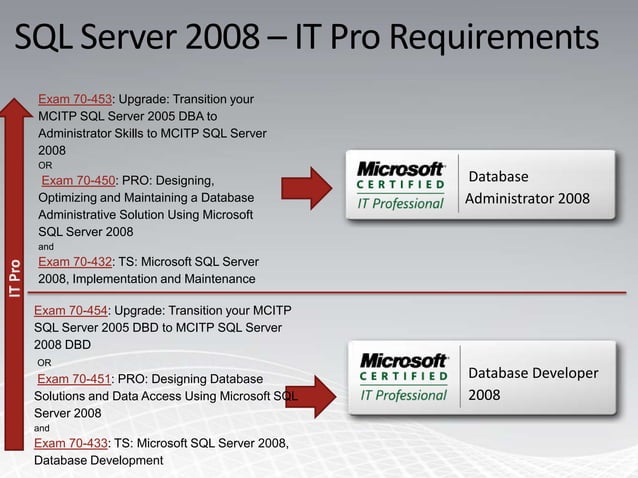 SQL Server 2008 – IT Pro Requirements

IT Pro

Exam 70-453: Upgrade: Transition your MCITP SQL Server 2005 DBA to Administrator Skills to MCITP SQL Server 2008
OR
Exam 70-450: PRO: Designing, Optimizing and Maintaining a Database Administrative Solution Using Microsoft SQL Server 2008
and
Exam 70-432: TS: Microsoft SQL Server 2008, Implementation and Maintenance

Microsoft CERTIFIED IT Professional
Database Administrator 2008

Exam 70-454: Upgrade: Transition your MCITP SQL Server 2005 DBD to MCITP SQL Server 2008 DBD
OR
Exam 70-451: PRO: Designing Database Solutions and Data Access Using Microsoft SQL Server 2008
and
Exam 70-433: TS: Microsoft SQL Server 2008, Database Development

Microsoft CERTIFIED IT Professional
Database Developer 2008